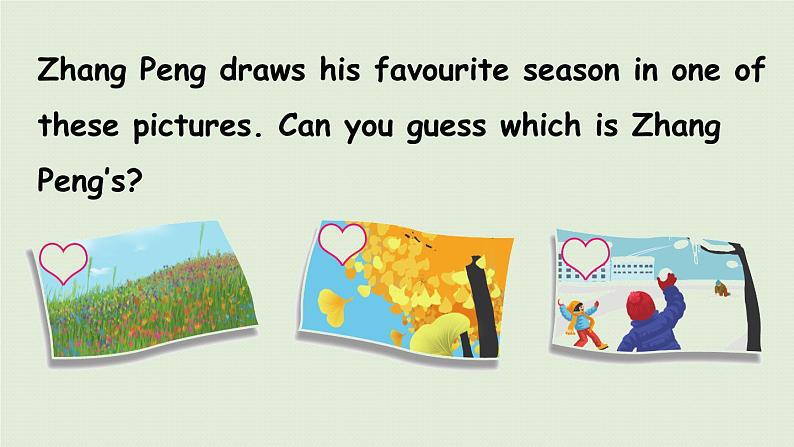 Zhang Peng draws his favourite season in one of these pictures. Can you guess which is Zhang Peng's?